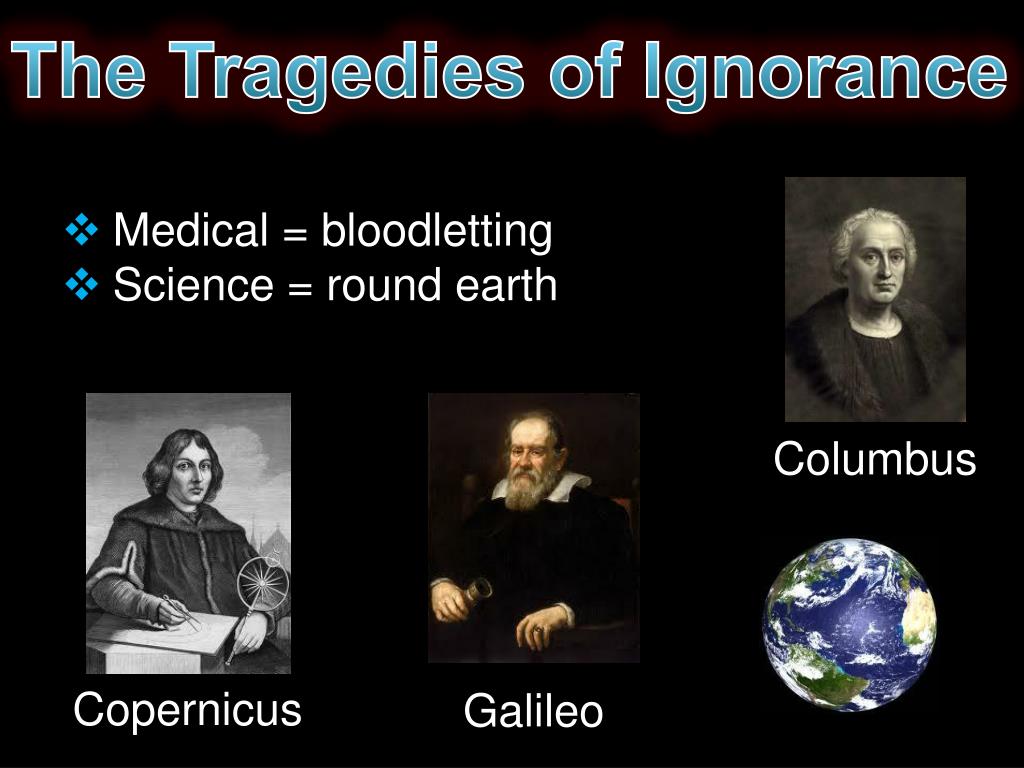 The Tragedies of Ignorance

❖ Medical = bloodletting
❖ Science = round earth

Columbus

Copernicus

Galileo